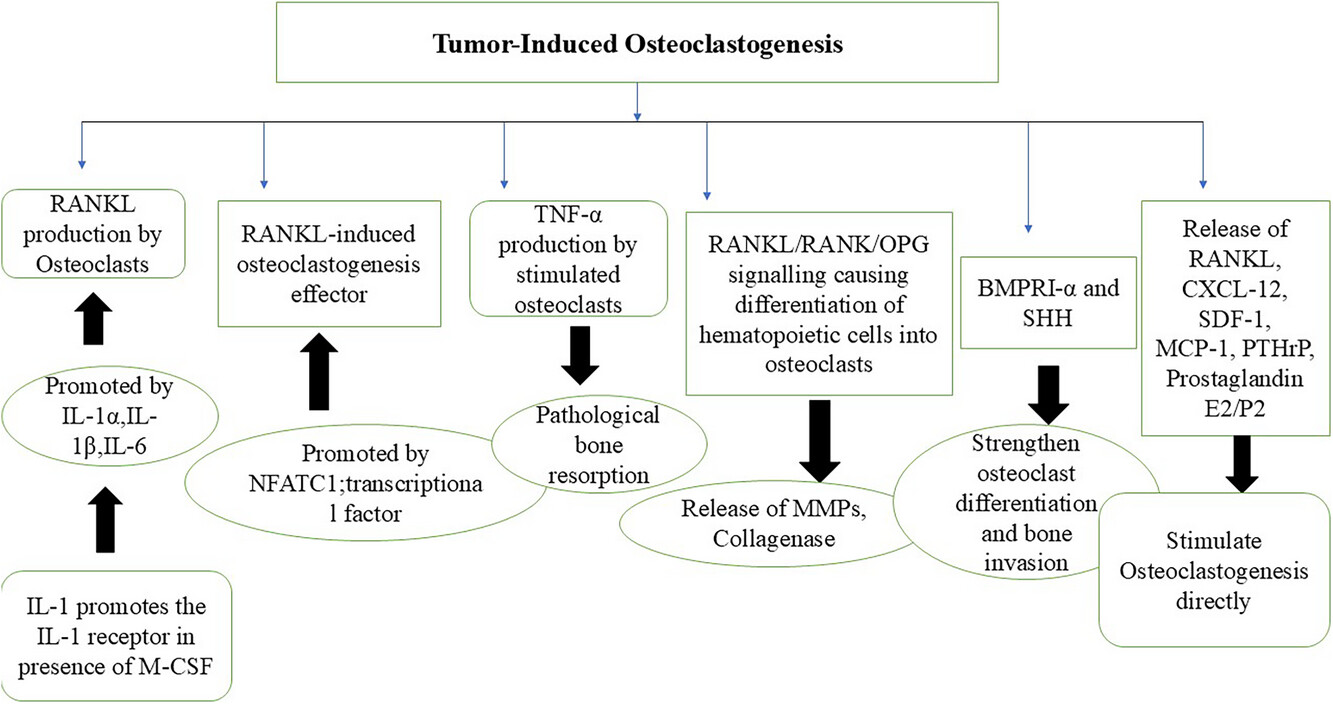 Tumor-Induced Osteoclastogenesis

RANKL production by Osteoclasts

Promoted by IL-1α,IL-1β,IL-6

IL-1 promotes the IL-1 receptor in presence of M-CSF

RANKL-induced osteoclastogenesis effector

Promoted by NFATC1;transcriptional factor

TNF-α production by stimulated osteoclasts

Pathological bone resorption

RANKL/RANK/OPG signalling causing differentiation of hematopoietic cells into osteoclasts

Release of MMPs, Collagenase

BMPRI-α and SHH

Strengthen osteoclast differentiation and bone invasion

Release of RANKL, CXCL-12, SDF-1, MCP-1, PTHrP, Prostaglandin E2/P2

Stimulate Osteoclastogenesis directly